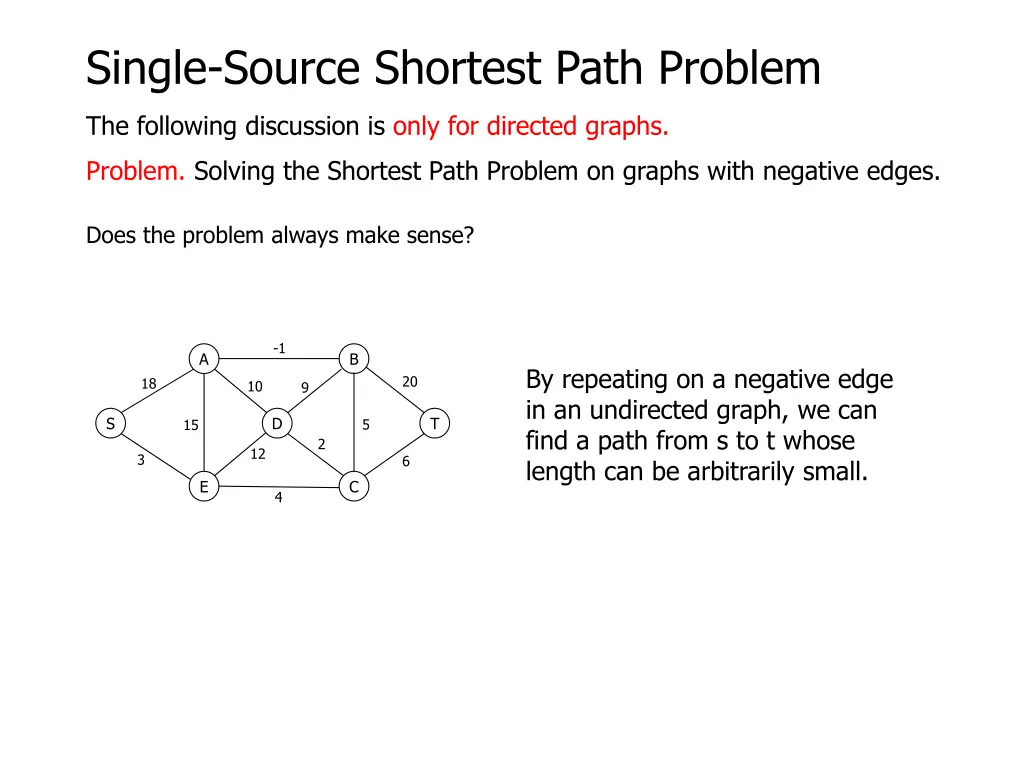 Single-Source Shortest Path Problem

The following discussion is only for directed graphs.

Problem. Solving the Shortest Path Problem on graphs with negative edges.

Does the problem always make sense?

-1
A
B
18
10
9
20
S
15
D
5
T
2
12
3
6
E
C
4

By repeating on a negative edge in an undirected graph, we can find a path from s to t whose length can be arbitrarily small.